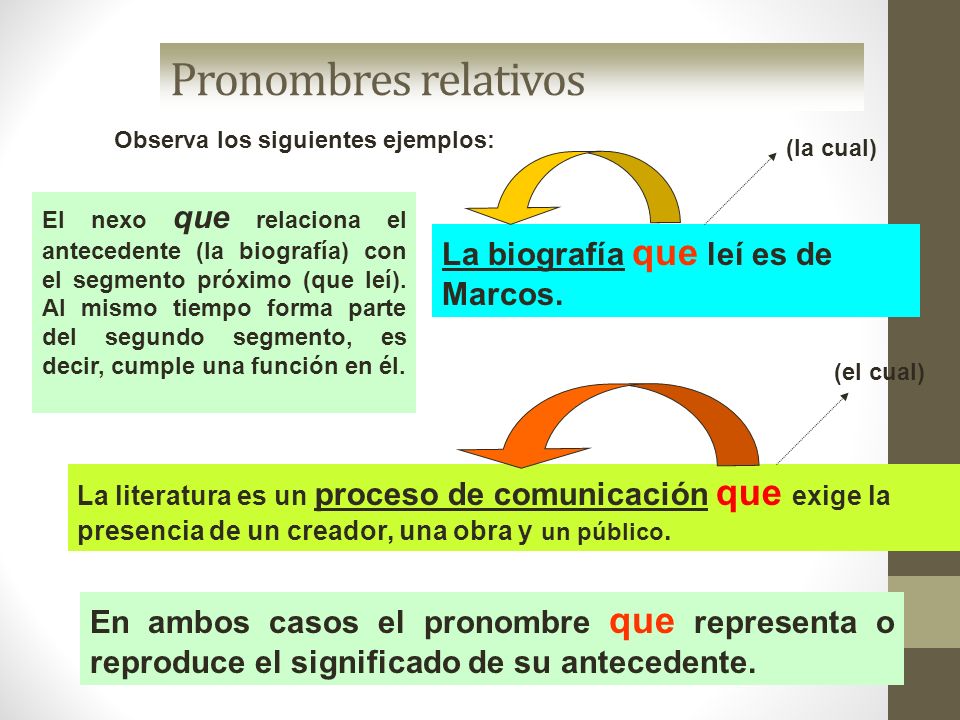 Pronombres relativos

Observa los siguientes ejemplos:

(la cual)

El nexo que relaciona el antecedente (la biografía) con el segmento próximo (que leí). Al mismo tiempo forma parte del segundo segmento, es decir, cumple una función en él.

La biografía que leí es de Marcos.

(el cual)

La literatura es un proceso de comunicación que exige la presencia de un creador, una obra y un público.

En ambos casos el pronombre que representa o reproduce el significado de su antecedente.